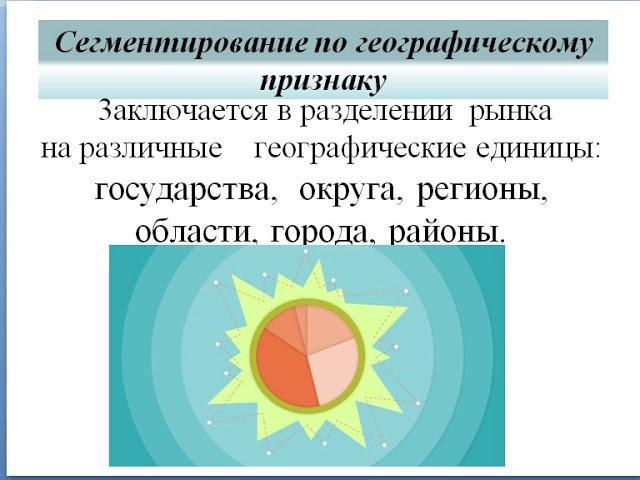 Сегментирование по географическому признаку

Заключается в разделении рынка на различные географические единицы: государства, округа, регионы, области, города, районы.